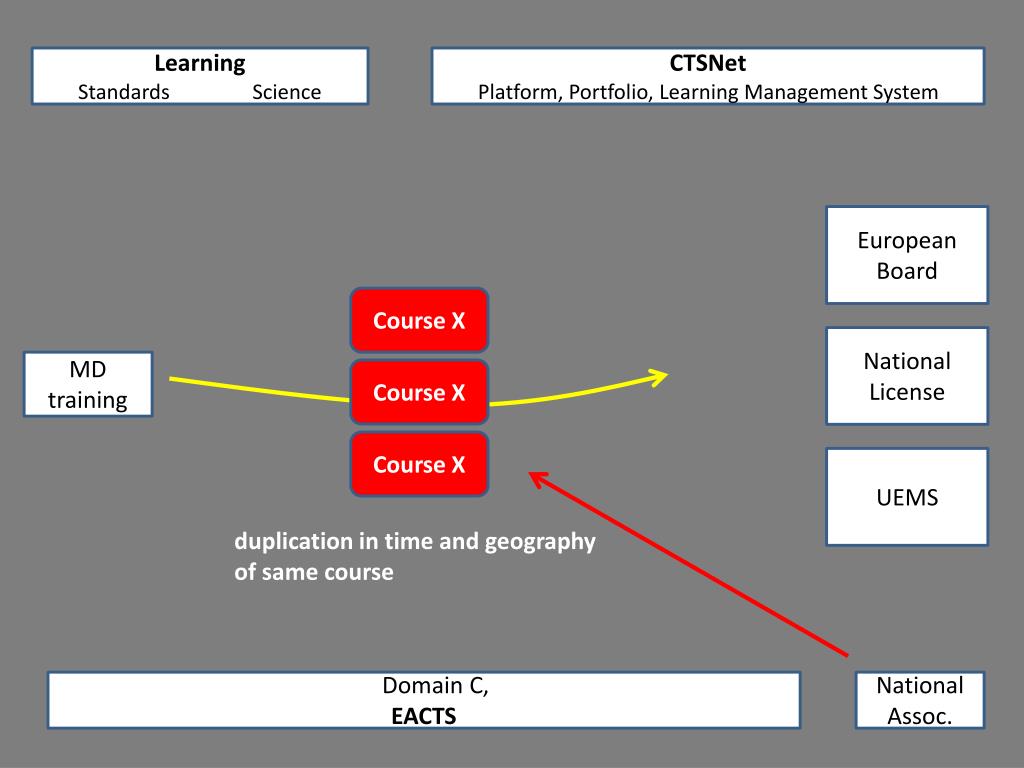 Learning
Standards Science

CTSNet
Platform, Portfolio, Learning Management System

European Board

National License

UEMS

MD training

Course X

Course X

Course X

duplication in time and geography of same course

Domain C,
EACTS

National Assoc.